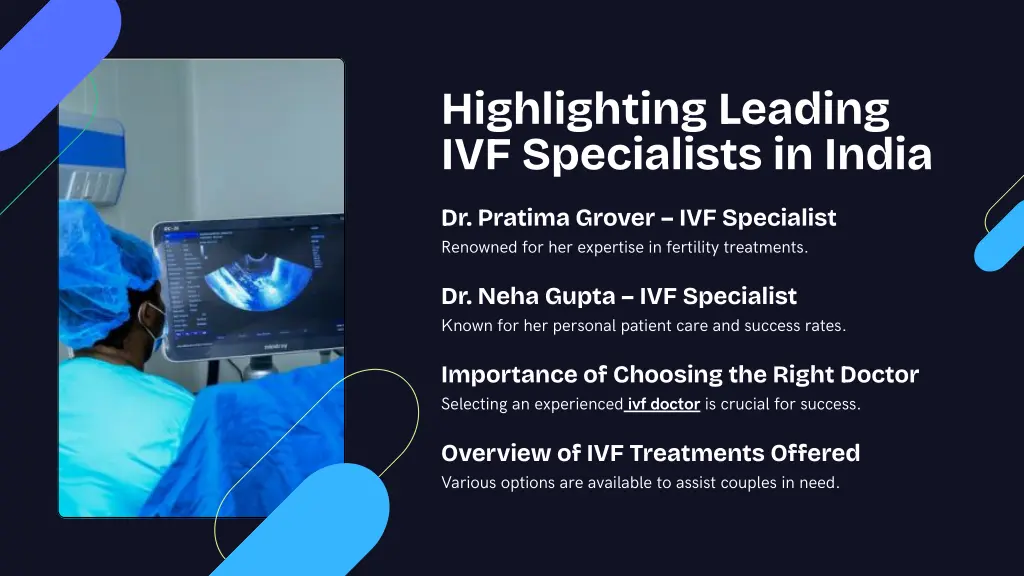 Highlighting Leading IVF Specialists in India

Dr. Pratima Grover – IVF Specialist
Renowned for her expertise in fertility treatments.

Dr. Neha Gupta – IVF Specialist
Known for her personal patient care and success rates.

Importance of Choosing the Right Doctor
Selecting an experienced ivf doctor is crucial for success.

Overview of IVF Treatments Offered
Various options are available to assist couples in need.